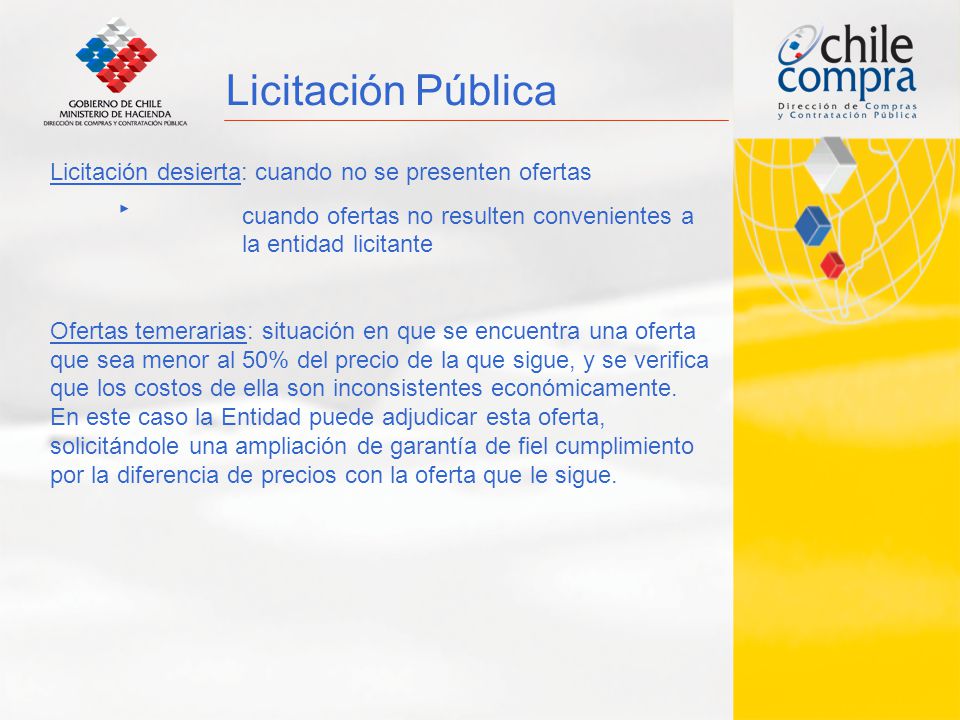 GOBIERNO DE CHILE
MINISTERIO DE HACIENDA
DIRECCIÓN DE COMPRAS Y CONTRATACIÓN PÚBLICA

Licitación Pública

chile compra
Dirección de Compras y Contratación Pública

Licitación desierta: cuando no se presenten ofertas

cuando ofertas no resulten convenientes a la entidad licitante

Ofertas temerarias: situación en que se encuentra una oferta que sea menor al 50% del precio de la que sigue, y se verifica que los costos de ella son inconsistentes económicamente. En este caso la Entidad puede adjudicar esta oferta, solicitándole una ampliación de garantía de fiel cumplimiento por la diferencia de precios con la oferta que le sigue.